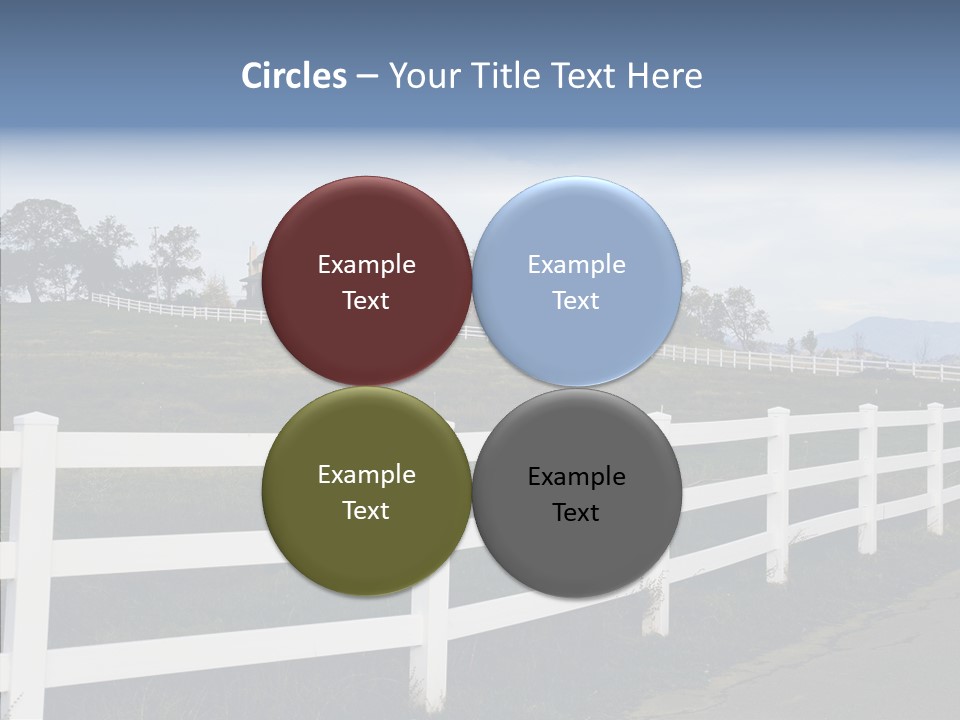 Circles – Your Title Text Here

Example Text

Example Text

Example Text

Example Text